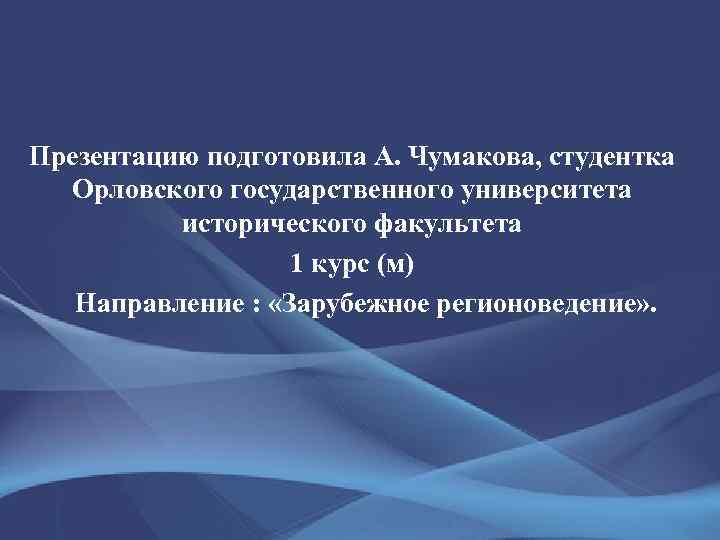 Презентацию подготовила А. Чумакова, студентка Орловского государственного университета исторического факультета

1 курс (м)

Направление : «Зарубежное регионоведение».